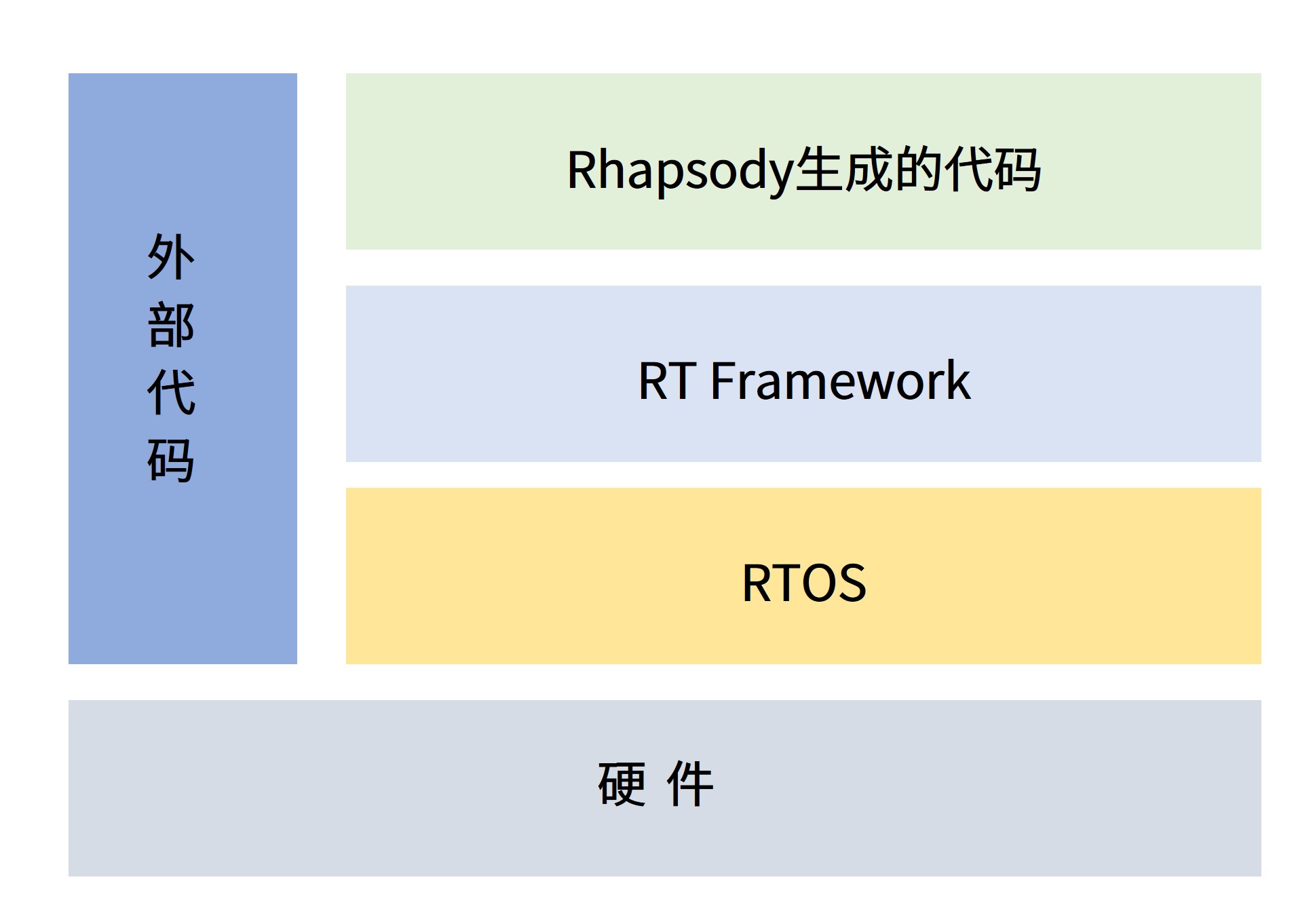 外部代码

Rhapsody生成的代码

RT Framework

RTOS

硬 件